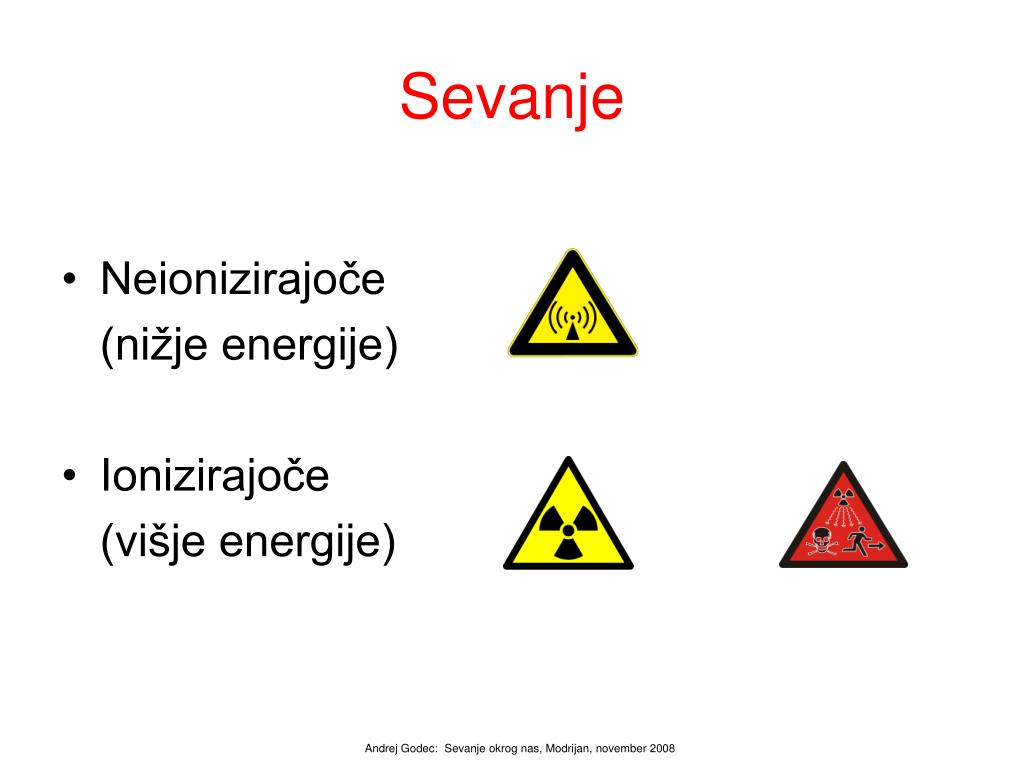 Sevanje

• Neionizirajoče
(nižje energije)

• Ionizirajoče
(višje energije)

Andrej Godec: Sevanje okrog nas, Modrijan, november 2008